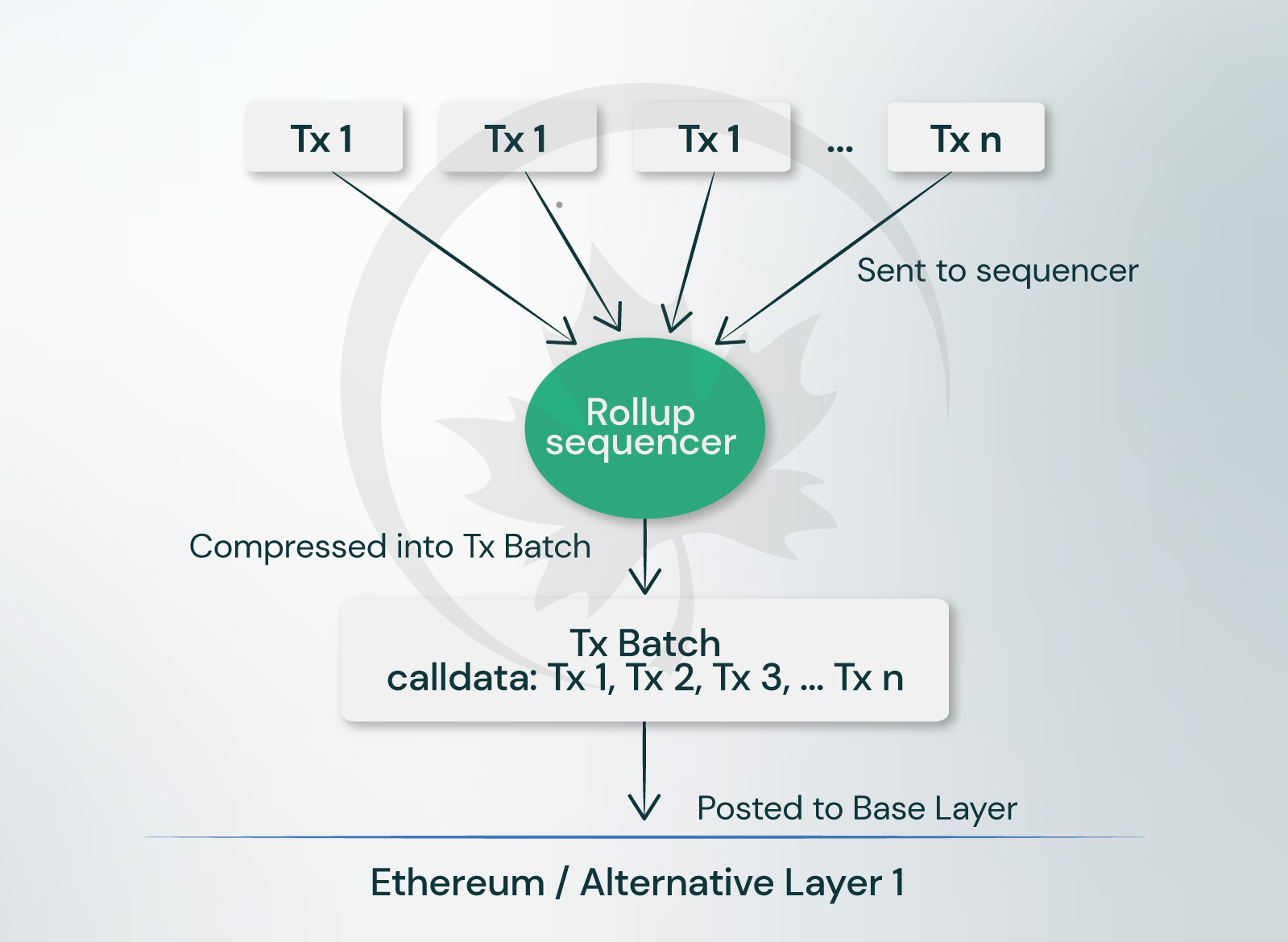 Tx 1
Tx 1
Tx 1
...
Tx n

Sent to sequencer

Rollup sequencer

Compressed into Tx Batch

Tx Batch
calldata: Tx 1, Tx 2, Tx 3, ... Tx n

Posted to Base Layer

Ethereum / Alternative Layer 1